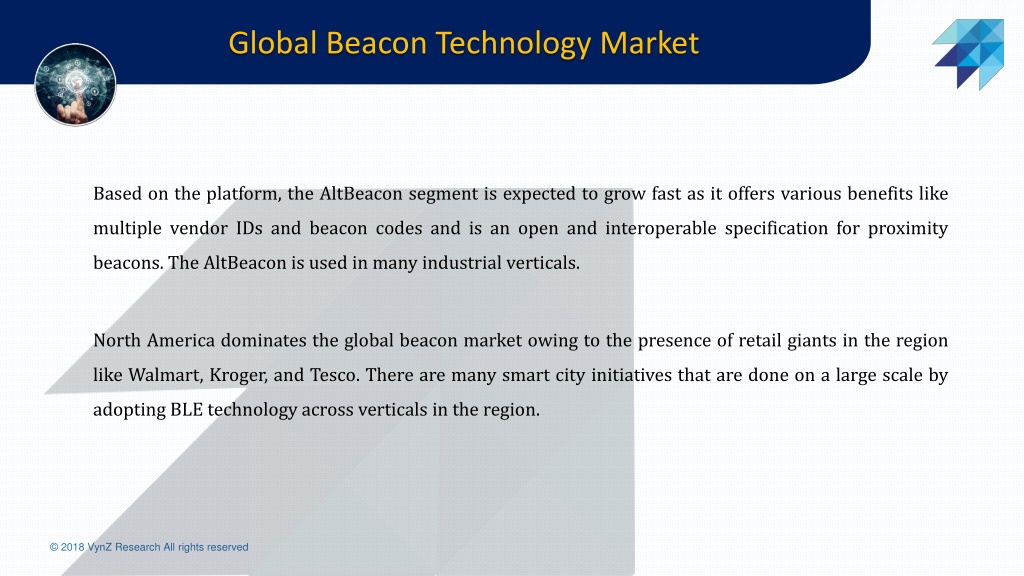 Global Beacon Technology Market

Based on the platform, the AltBeacon segment is expected to grow fast as it offers various benefits like multiple vendor IDs and beacon codes and is an open and interoperable specification for proximity beacons. The AltBeacon is used in many industrial verticals.

North America dominates the global beacon market owing to the presence of retail giants in the region like Walmart, Kroger, and Tesco. There are many smart city initiatives that are done on a large scale by adopting BLE technology across verticals in the region.

© 2018 VynZ Research All rights reserved